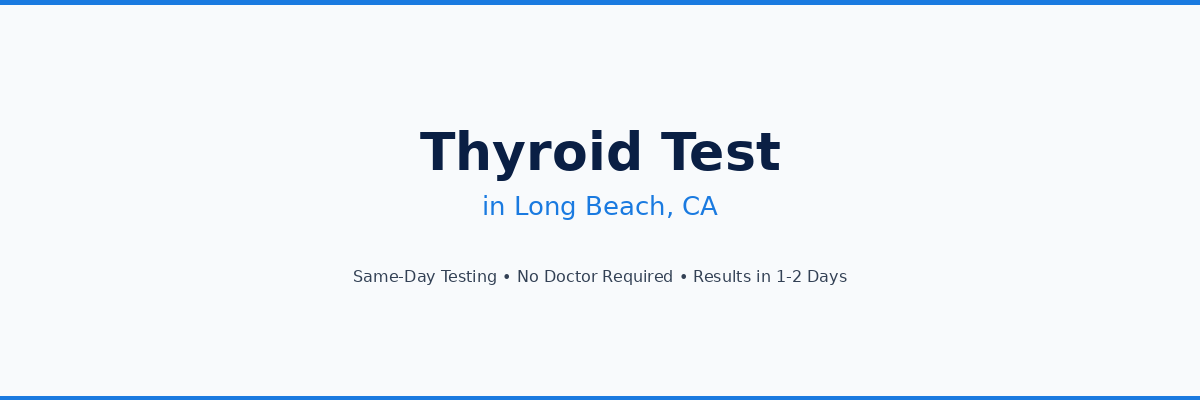 Thyroid Test

in Long Beach, CA

Same-Day Testing • No Doctor Required • Results in 1-2 Days